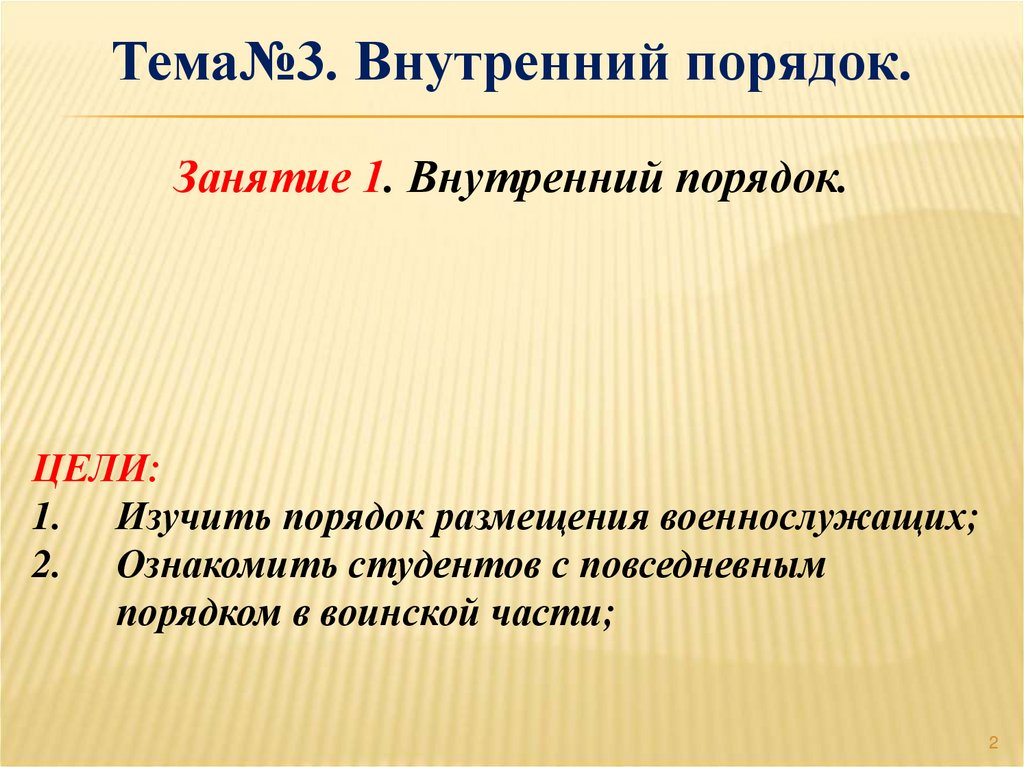 Тема№3. Внутренний порядок.

Занятие 1. Внутренний порядок.

ЦЕЛИ:
1. Изучить порядок размещения военнослужащих;
2. Ознакомить студентов с повседневным порядком в воинской части;

2